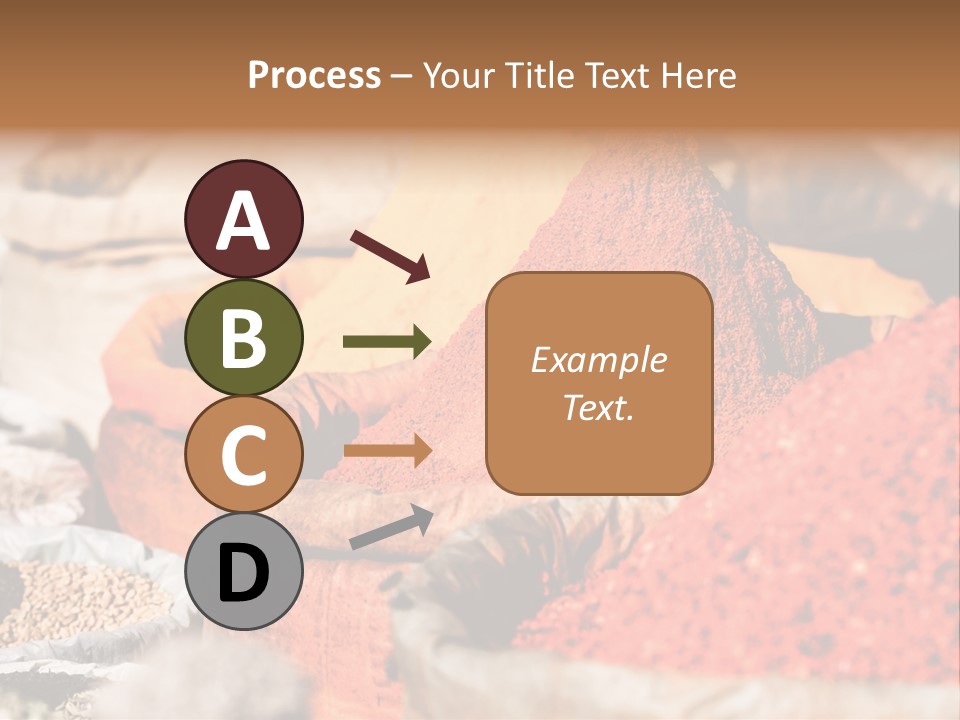 Process – Your Title Text Here

A

B

C

D

Example Text.